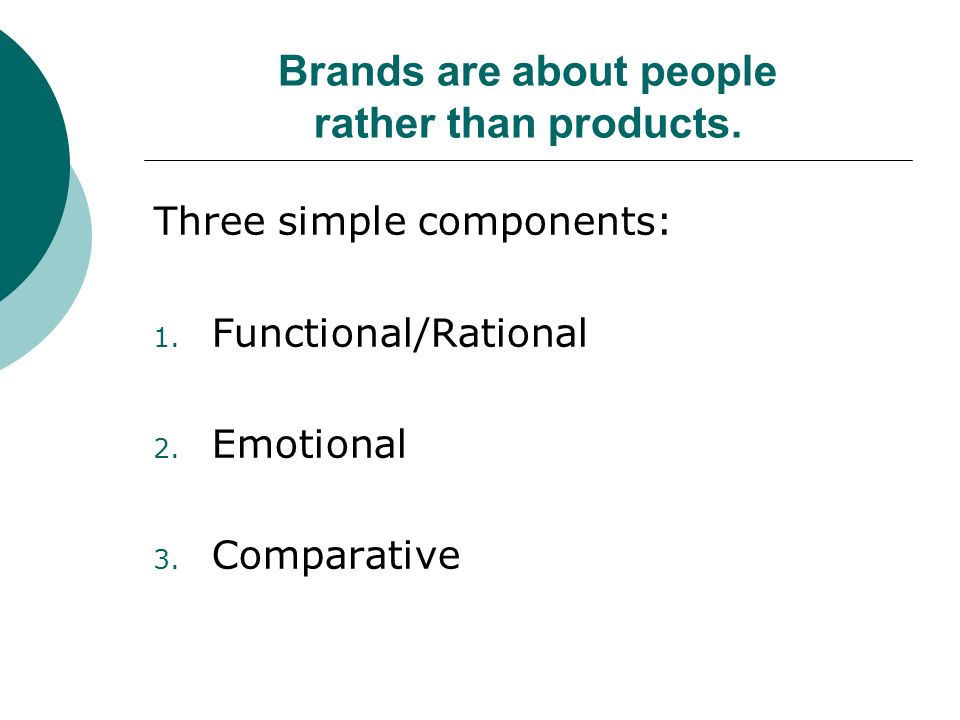 Brands are about people rather than products.

Three simple components:

1. Functional/Rational

2. Emotional

3. Comparative